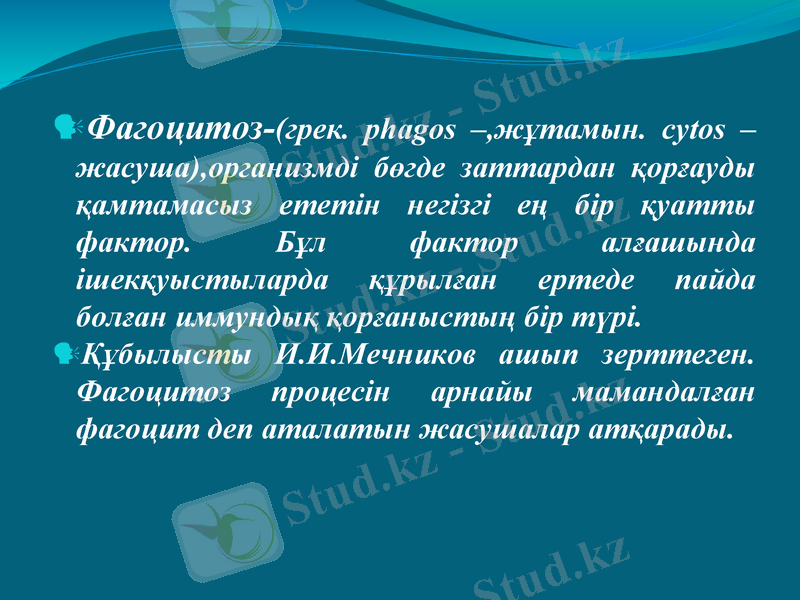 Фагоцитоз-(грек. phagos –,жұтамын. cytos – жасуша),организмді бөгде заттардан қорғауды қамтамасыз ететін негізгі ең бір қуатты фактор. Бұл фактор алғашында ішекқуыстыларда құрылған ертеде пайда болған иммундық қорғаныстың бір түрі.

Құбылысты И.И.Мечников ашып зерттеген. Фагоцитоз процесін арнайы мамандалған фагоцит деп аталатын жасушалар атқарады.

Stud.kz - Stud.kz
Stud.kz - Stud.kz
Stud.kz - Stud.kz
Stud.kz - Stud.kz
Stud.kz